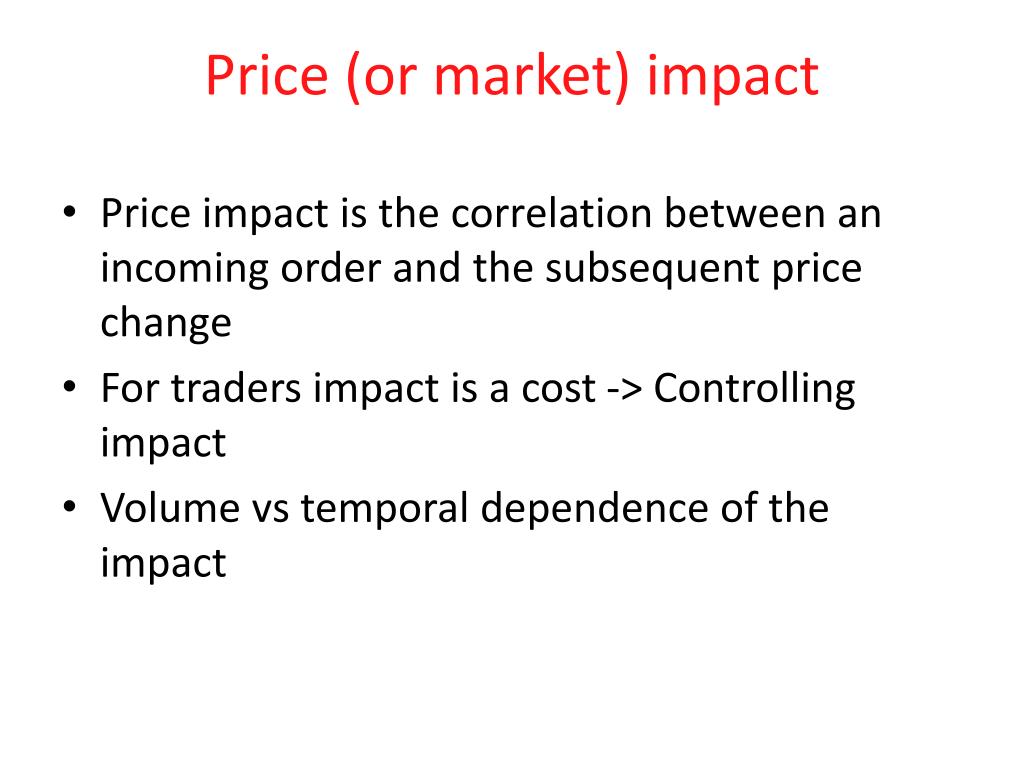 Price (or market) impact

• Price impact is the correlation between an incoming order and the subsequent price change
• For traders impact is a cost -> Controlling impact
• Volume vs temporal dependence of the impact